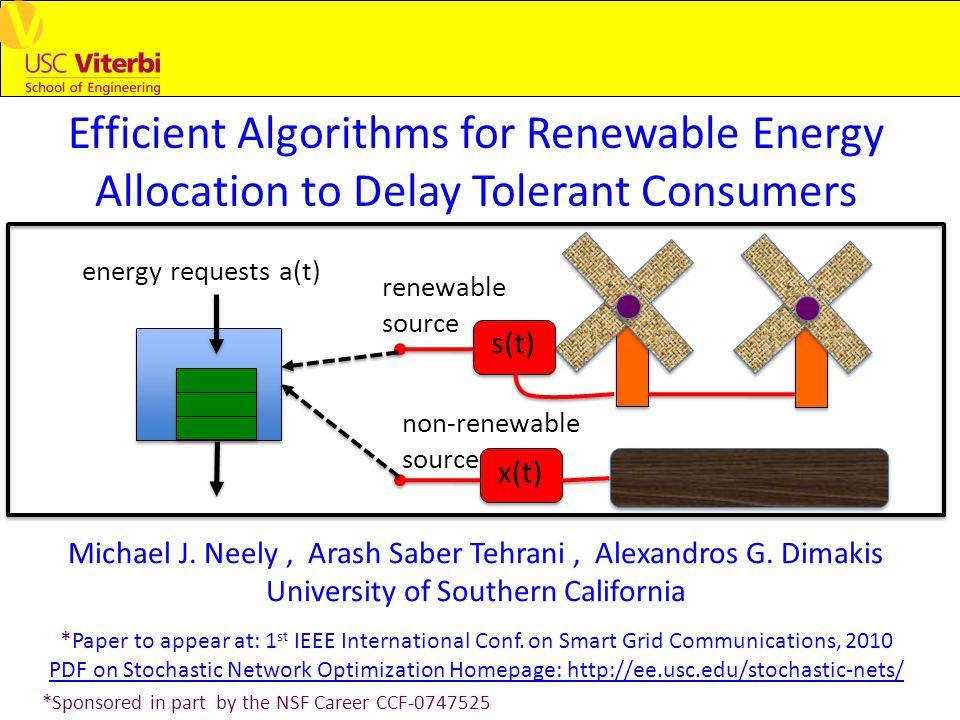 USC Viterbi
School of Engineering

Efficient Algorithms for Renewable Energy Allocation to Delay Tolerant Consumers

energy requests a(t)

renewable source

s(t)

non-renewable source

x(t)

Michael J. Neely , Arash Saber Tehrani , Alexandros G. Dimakis
University of Southern California

*Paper to appear at: 1$^{st}$ IEEE International Conf. on Smart Grid Communications, 2010
PDF on Stochastic Network Optimization Homepage: http://ee.usc.edu/stochastic-nets/

*Sponsored in part by the NSF Career CCF-0747525